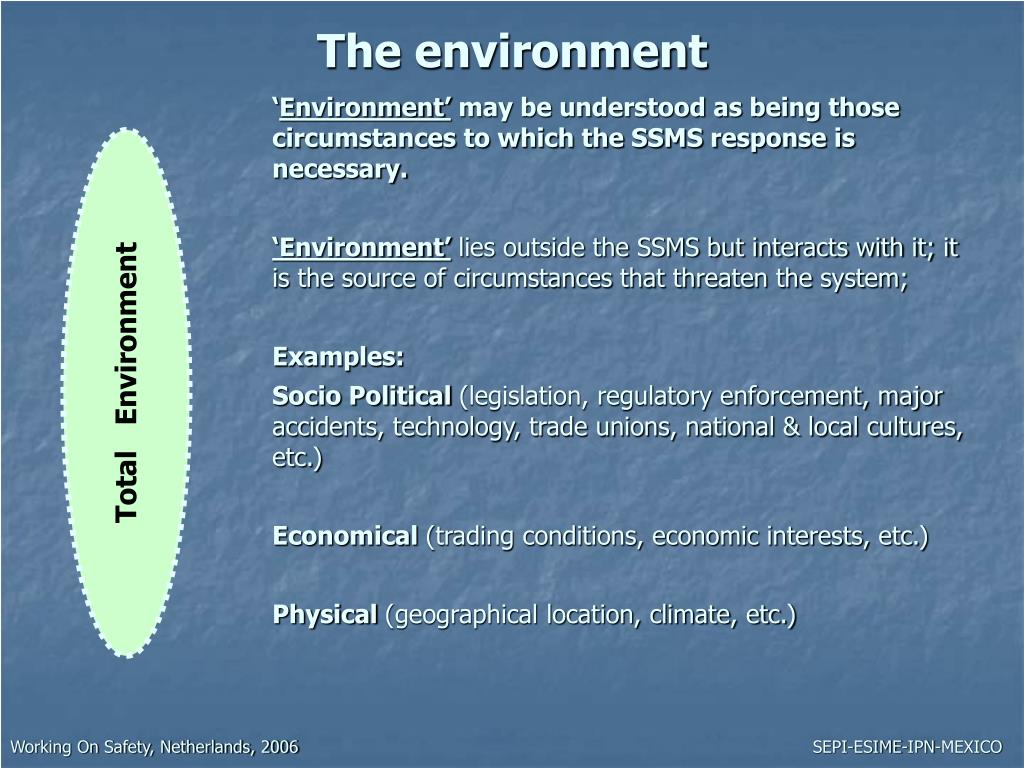 The environment

Total Environment

'Environment' may be understood as being those circumstances to which the SSMS response is necessary.

'Environment' lies outside the SSMS but interacts with it; it is the source of circumstances that threaten the system;

Examples:

Socio Political (legislation, regulatory enforcement, major accidents, technology, trade unions, national & local cultures, etc.)

Economical (trading conditions, economic interests, etc.)

Physical (geographical location, climate, etc.)

Working On Safety, Netherlands, 2006

SEPI-ESIME-IPN-MEXICO